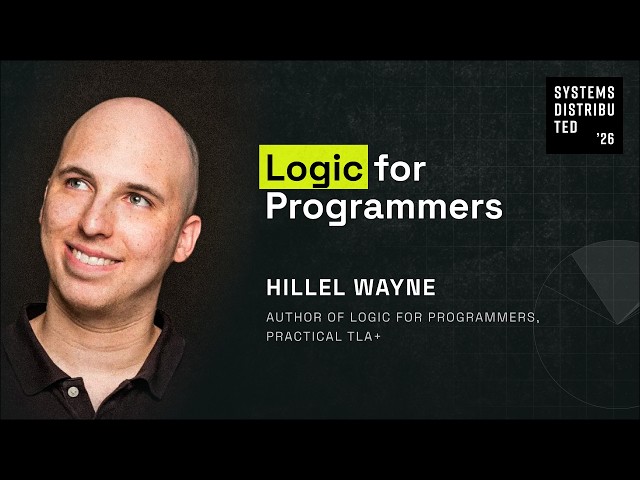 SYSTEMS
DISTRIBU
TED
'26

Logic for Programmers

HILLEL WAYNE

AUTHOR OF LOGIC FOR PROGRAMMERS, PRACTICAL TLA+